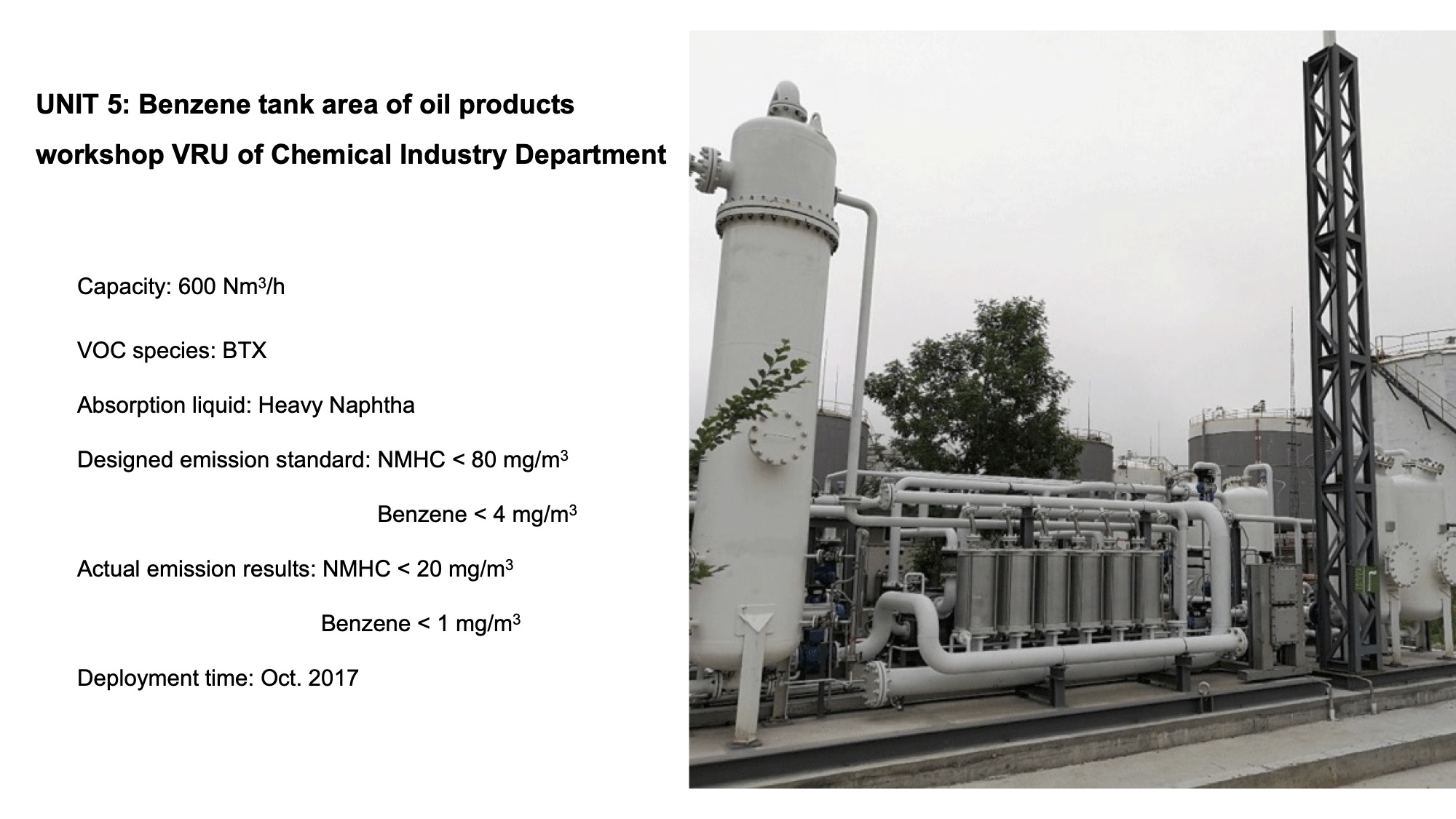 UNIT 5: Benzene tank area of oil products workshop VRU of Chemical Industry Department

Capacity: 600 $Nm^3/h$

VOC species: BTX

Absorption liquid: Heavy Naphtha

Designed emission standard: NMHC < 80 $mg/m^3$

Benzene < 4 $mg/m^3$

Actual emission results: NMHC < 20 $mg/m^3$

Benzene < 1 $mg/m^3$

Deployment time: Oct. 2017